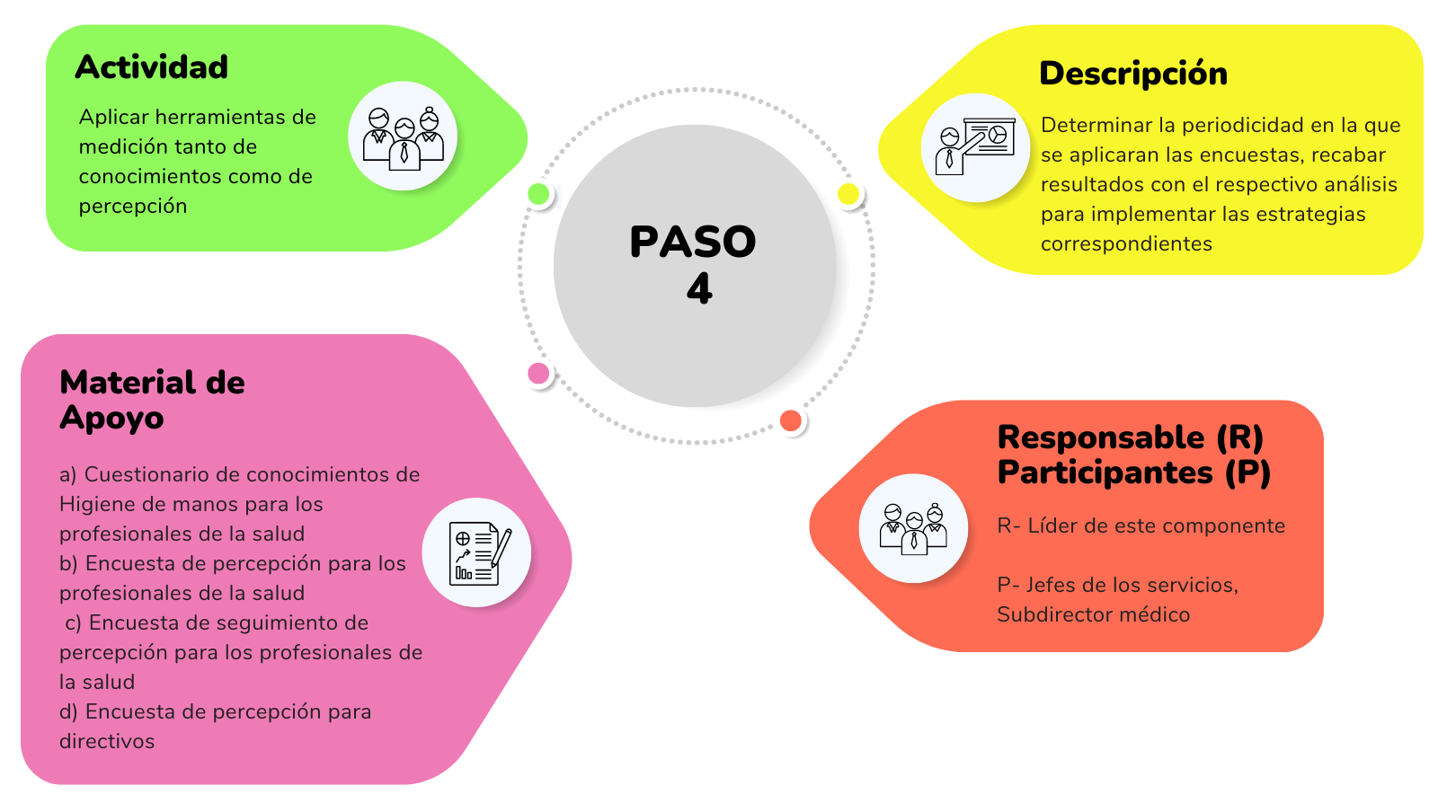 Actividad

Aplicar herramientas de medición tanto de conocimientos como de percepción

PASO 4

Descripción

Determinar la periodicidad en la que se aplicaran las encuestas, recabar resultados con el respectivo análisis para implementar las estrategias correspondientes

Material de Apoyo

a) Cuestionario de conocimientos de Higiene de manos para los profesionales de la salud
b) Encuesta de percepción para los profesionales de la salud
c) Encuesta de seguimiento de percepción para los profesionales de la salud
d) Encuesta de percepción para directivos

Responsable (R) Participantes (P)

R- Líder de este componente

P- Jefes de los servicios, Subdirector médico